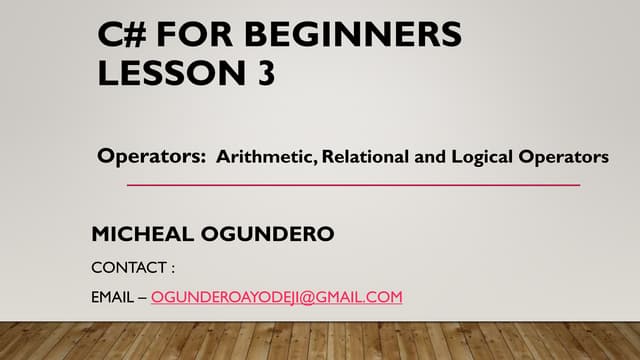 C# FOR BEGINNERS LESSON 3

Operators: Arithmetic, Relational and Logical Operators

MICHEAL OGUNDERO

CONTACT :

EMAIL – OGUNDEROAYODEJI@GMAIL.COM